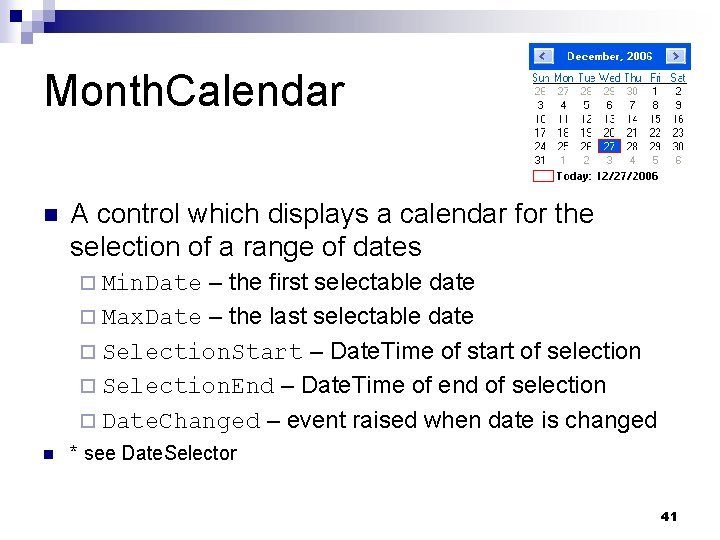 MonthCalendar

December, 2006

| Sun | Mon | Tue | Wed | Thu | Fri | Sat |
|---|---|---|---|---|---|---|
| 26 | 27 | 28 | 29 | 30 | 1 | 2 |
| 3 | 4 | 5 | 6 | 7 | 8 | 9 |
| 10 | 11 | 12 | 13 | 14 | 15 | 16 |
| 17 | 18 | 19 | 20 | 21 | 22 | 23 |
| 24 | 25 | 26 | 27 | 28 | 29 | 30 |
| 31 | 1 | 2 | 3 | 4 | 5 | 6 |

Today: 12/27/2006

A control which displays a calendar for the selection of a range of dates

MinDate – the first selectable date

MaxDate – the last selectable date

SelectionStart – DateTime of start of selection

SelectionEnd – DateTime of end of selection

DateChanged – event raised when date is changed

* see DateSelector

41